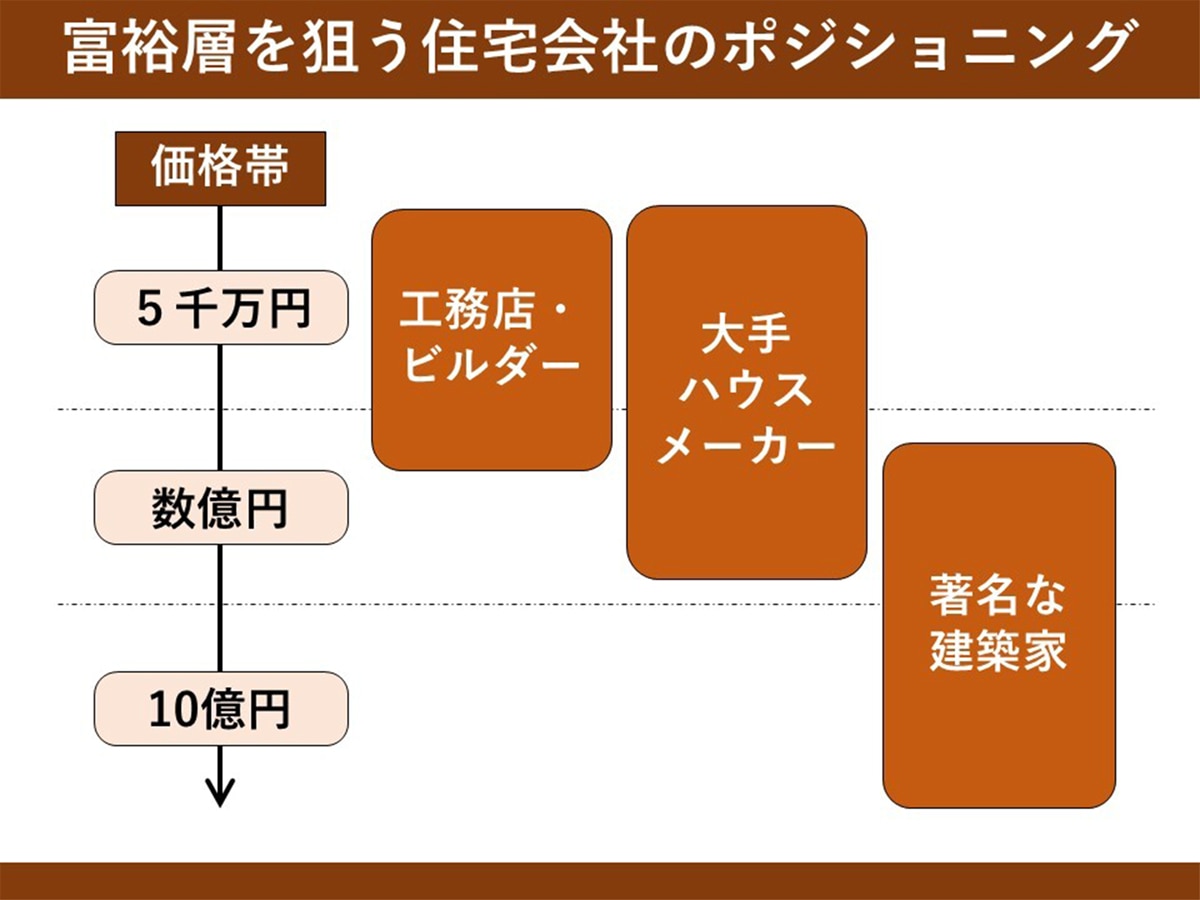 富裕層を狙う住宅会社のポジショニング

価格帯

5千万円

数億円

10億円

工務店・ビルダー

大手ハウスメーカー

著名な建築家